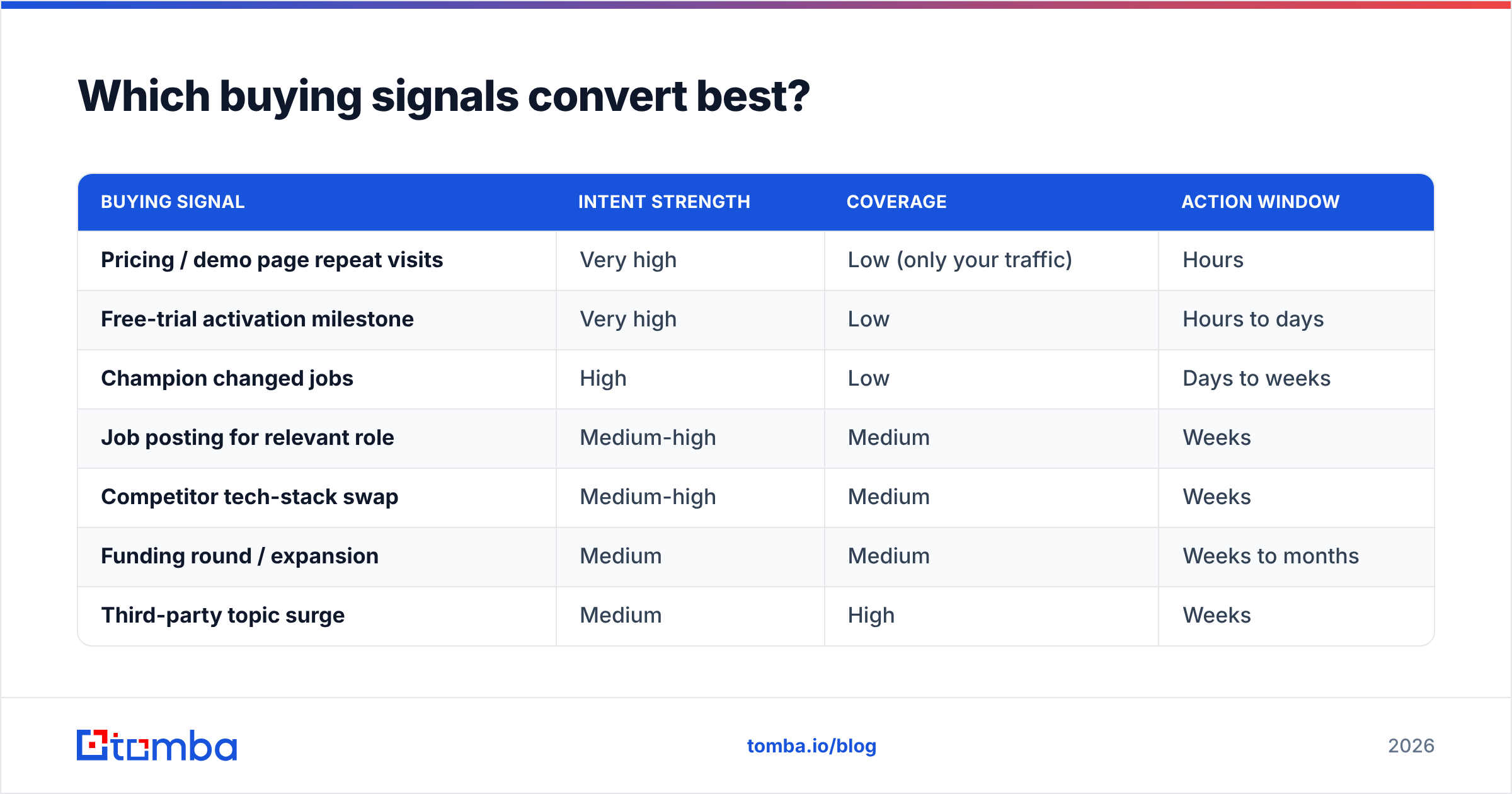 Which buying signals convert best?

| BUYING SIGNAL | INTENT STRENGTH | COVERAGE | ACTION WINDOW |
|---|---|---|---|
| Pricing / demo page repeat visits | Very high | Low (only your traffic) | Hours |
| Free-trial activation milestone | Very high | Low | Hours to days |
| Champion changed jobs | High | Low | Days to weeks |
| Job posting for relevant role | Medium-high | Medium | Weeks |
| Competitor tech-stack swap | Medium-high | Medium | Weeks |
| Funding round / expansion | Medium | Medium | Weeks to months |
| Third-party topic surge | Medium | High | Weeks |

tomba

tomba.io/blog

2026